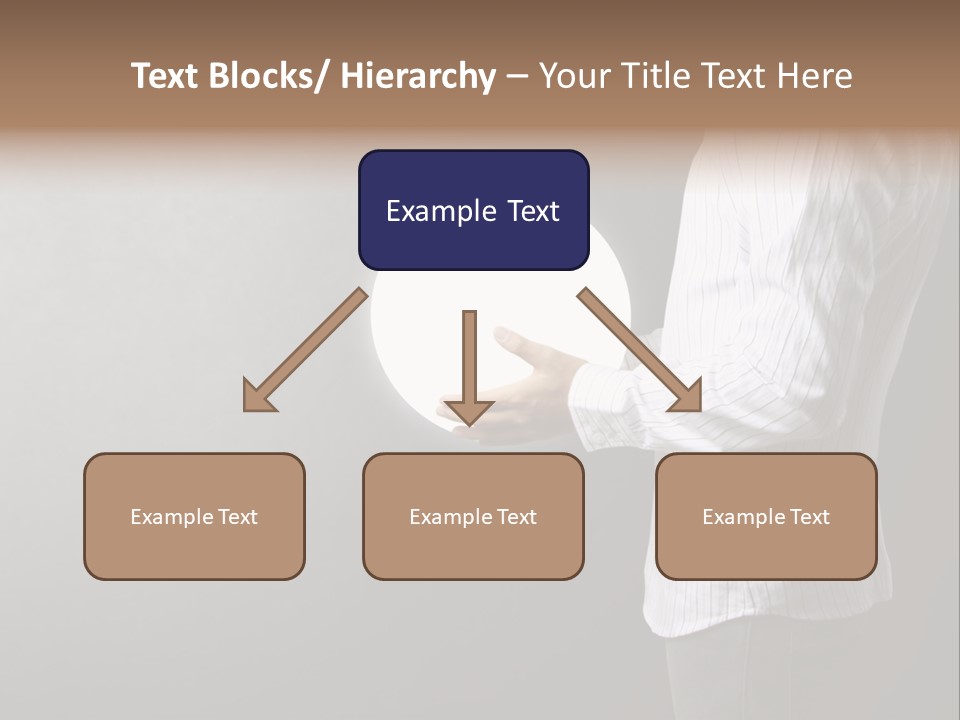 Text Blocks/ Hierarchy – Your Title Text Here

Example Text

Example Text

Example Text

Example Text